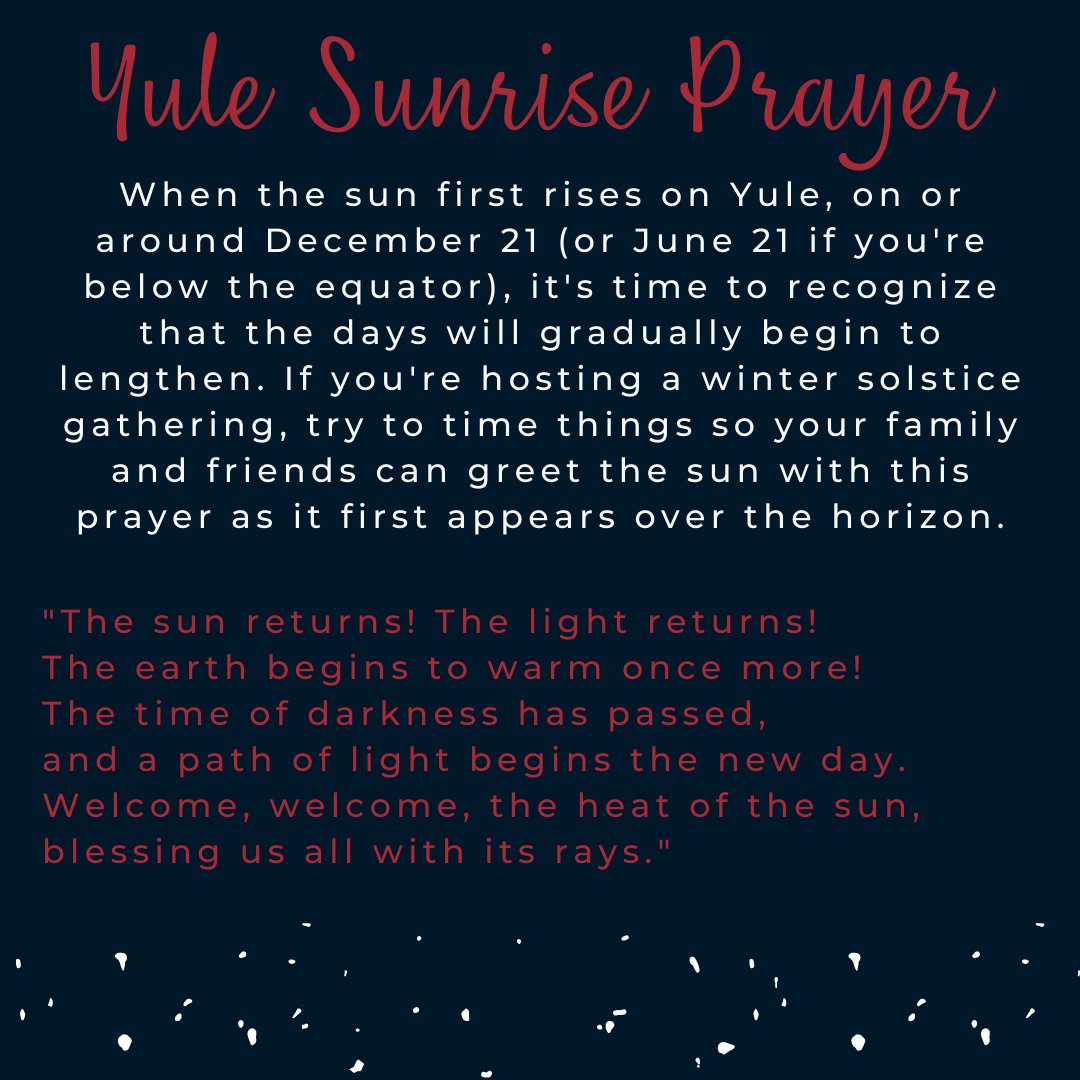 Yule Sunrise Prayer

When the sun first rises on Yule, on or around December 21 (or June 21 if you're below the equator), it's time to recognize that the days will gradually begin to lengthen. If you're hosting a winter solstice gathering, try to time things so your family and friends can greet the sun with this prayer as it first appears over the horizon.

"The sun returns! The light returns!
The earth begins to warm once more!
The time of darkness has passed,
and a path of light begins the new day.
Welcome, welcome, the heat of the sun,
blessing us all with its rays."